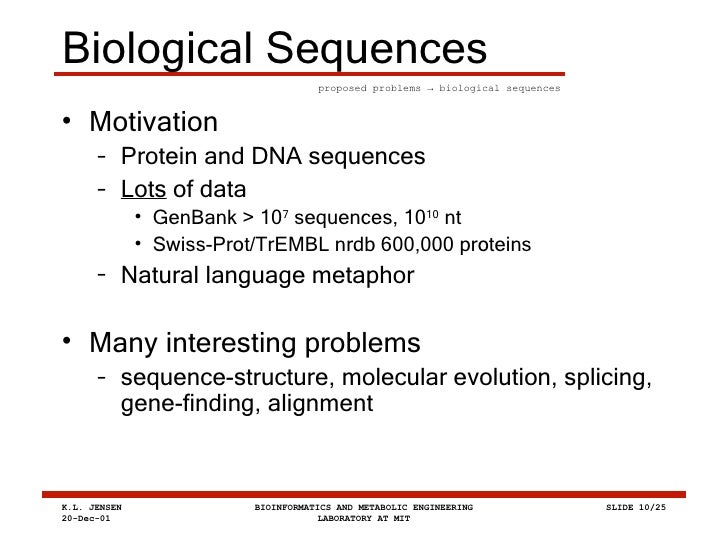 Biological Sequences

proposed problems → biological sequences

• Motivation
– Protein and DNA sequences
– Lots of data
• GenBank > $10^7$ sequences, $10^{10}$ nt
• Swiss-Prot/TrEMBL nrdb 600,000 proteins
– Natural language metaphor

• Many interesting problems
– sequence-structure, molecular evolution, splicing, gene-finding, alignment

K.L. JENSEN
20-Dec-01

BIOINFORMATICS AND METABOLIC ENGINEERING LABORATORY AT MIT

SLIDE 10/25